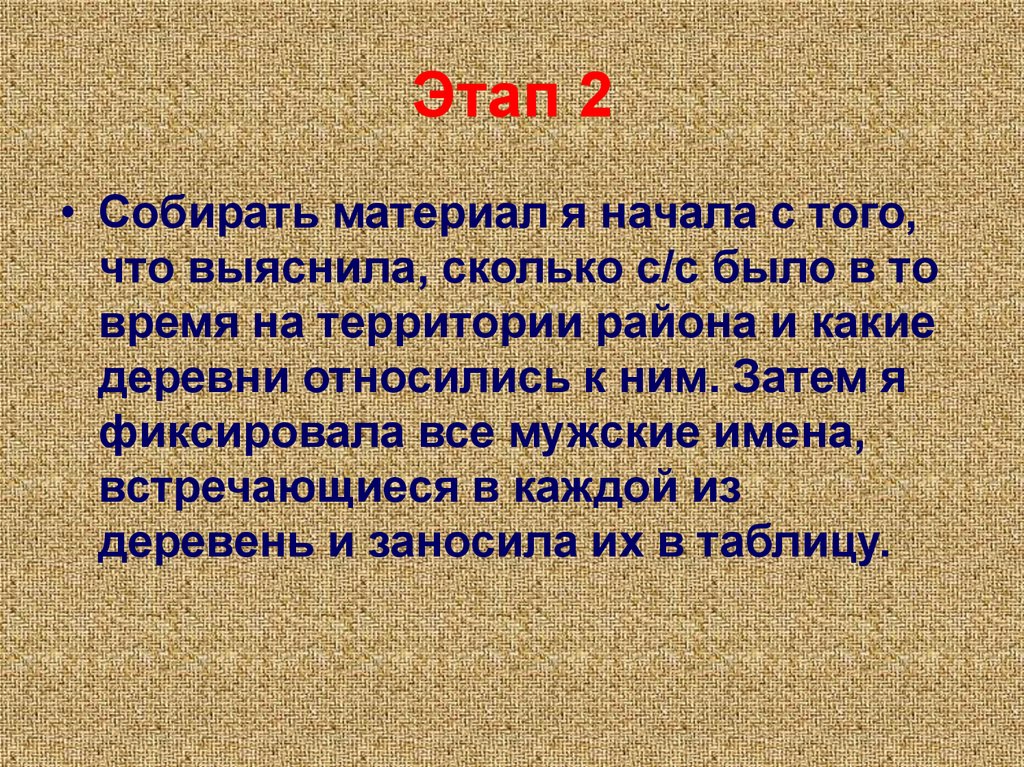 Этап 2

• Собирать материал я начала с того, что выяснила, сколько с/с было в то время на территории района и какие деревни относились к ним. Затем я фиксировала все мужские имена, встречающиеся в каждой из деревень и заносила их в таблицу.